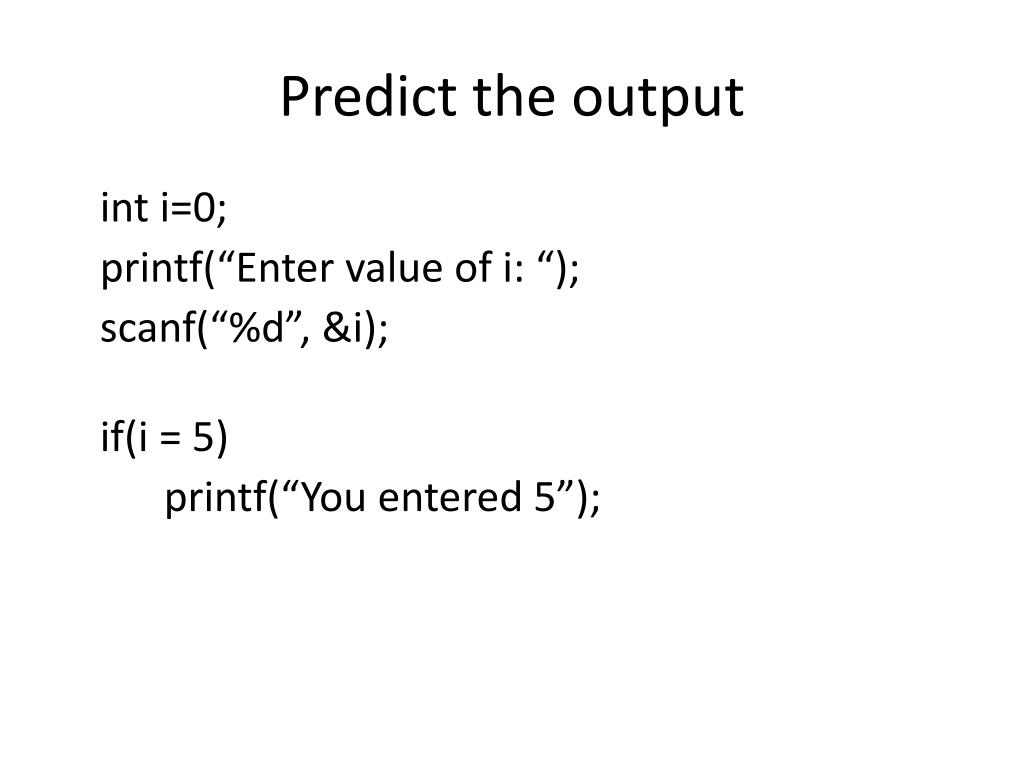 Predict the output

int i=0;
printf(“Enter value of i: “);
scanf(“%d”, &i);

if(i = 5)
printf(“You entered 5”);